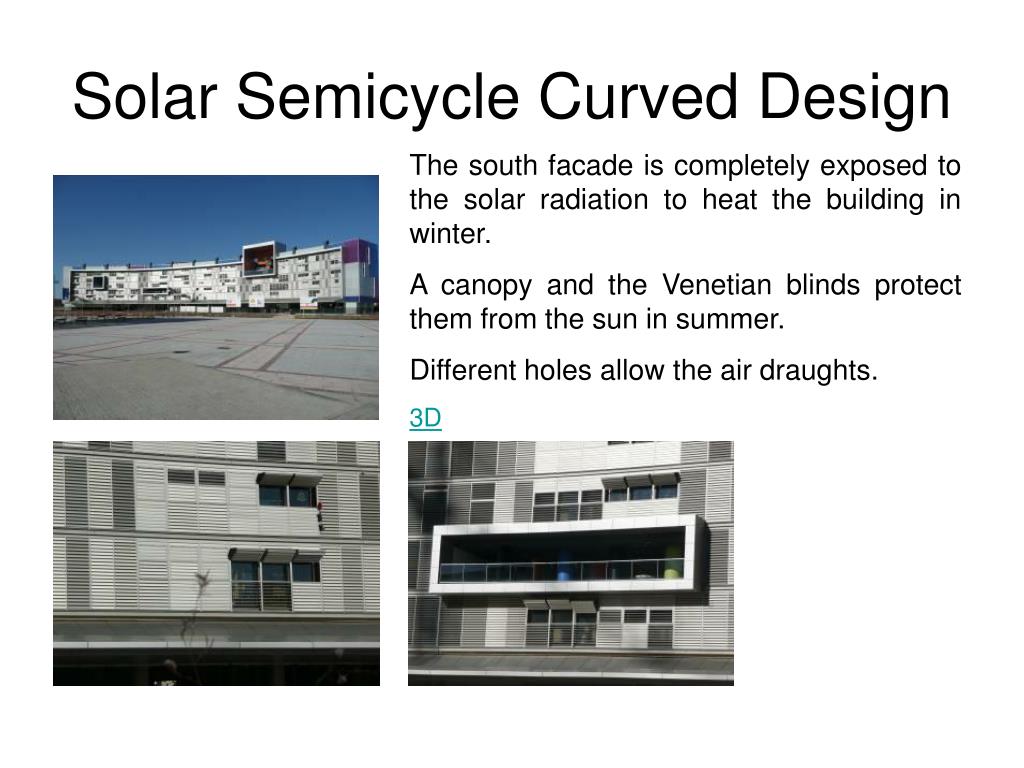 Solar Semicycle Curved Design

The south facade is completely exposed to the solar radiation to heat the building in winter.

A canopy and the Venetian blinds protect them from the sun in summer.

Different holes allow the air draughts.

3D